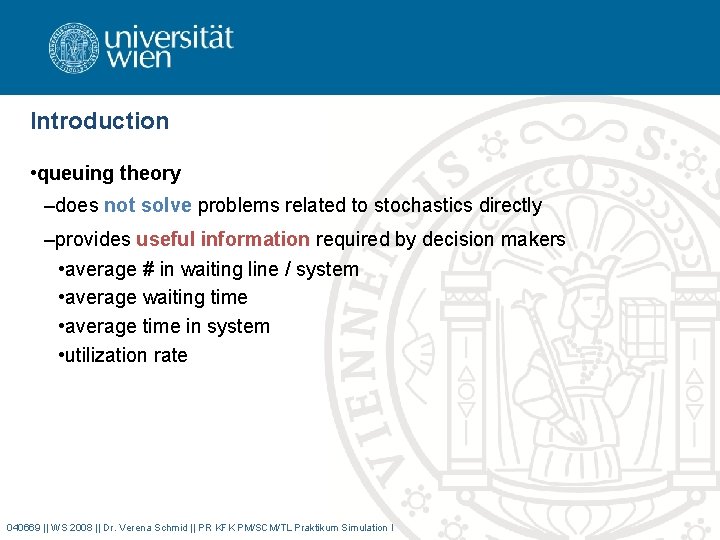 universität wien

Introduction

•queuing theory

–does not solve problems related to stochastics directly

–provides useful information required by decision makers

•average # in waiting line / system

•average waiting time

•average time in system

•utilization rate

040669 || WS 2008 || Dr. Verena Schmid || PR KFK PM/SCM/TL Praktikum Simulation I